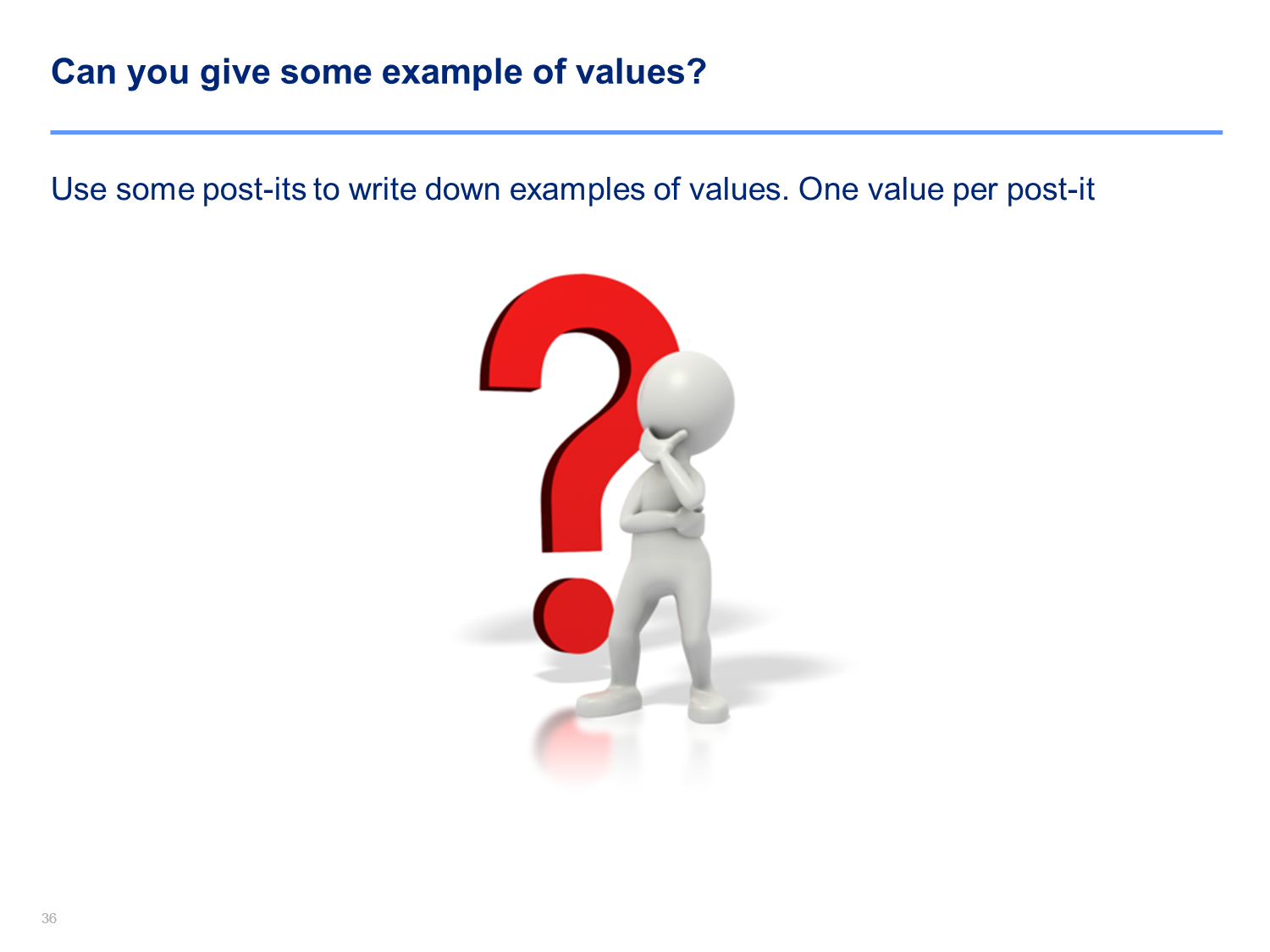 Can you give some example of values?

Use some post-its to write down examples of values. One value per post-it

36